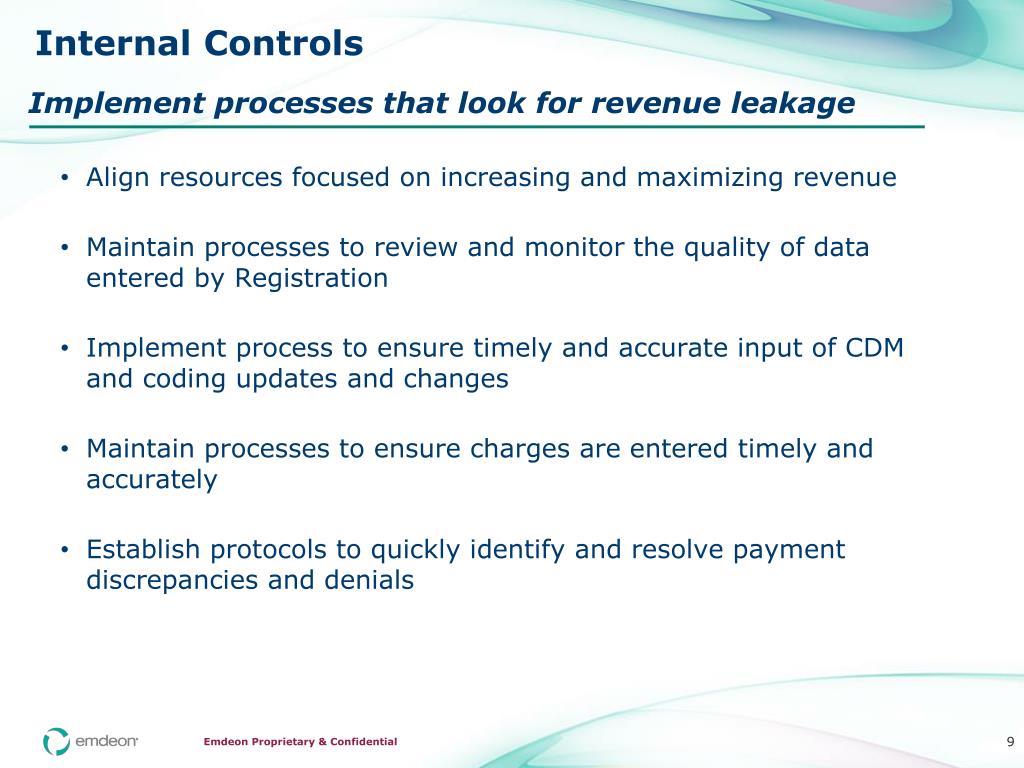 Internal Controls

Implement processes that look for revenue leakage

• Align resources focused on increasing and maximizing revenue

• Maintain processes to review and monitor the quality of data entered by Registration

• Implement process to ensure timely and accurate input of CDM and coding updates and changes

• Maintain processes to ensure charges are entered timely and accurately

• Establish protocols to quickly identify and resolve payment discrepancies and denials

emdeon

Emdeon Proprietary & Confidential

9